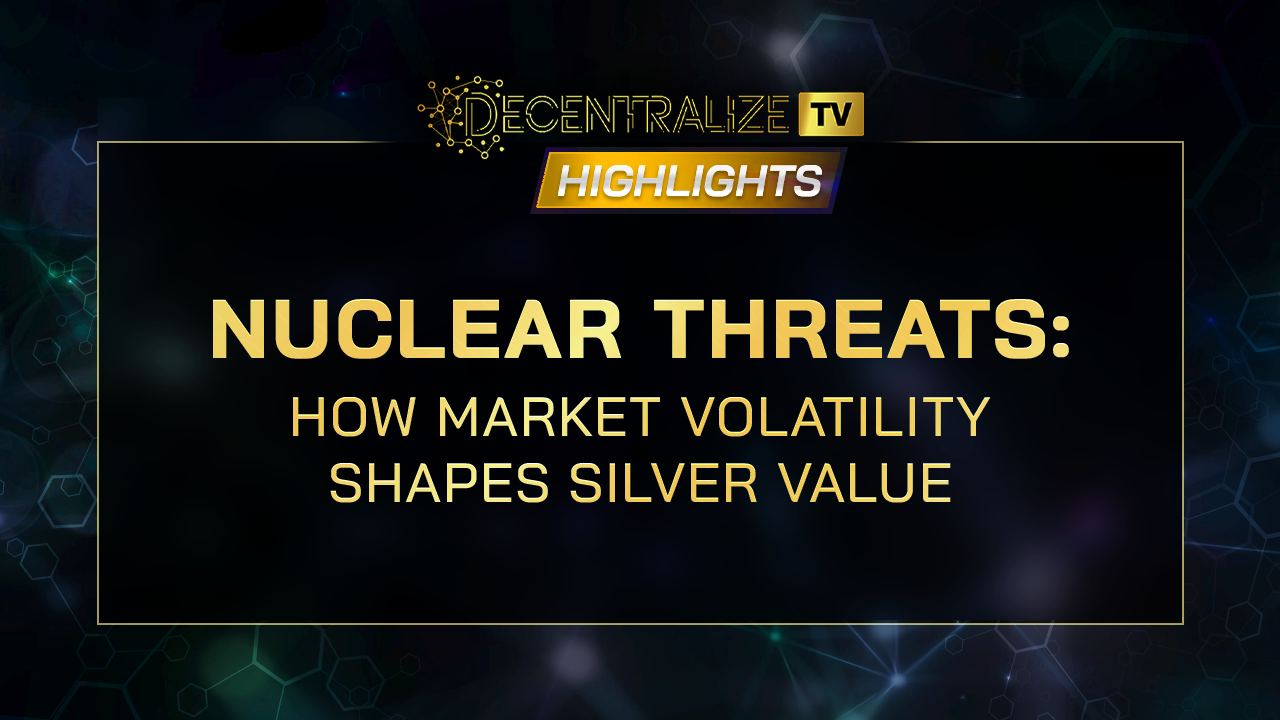 DECENTRALIZE TV
HIGHLIGHTS

NUCLEAR THREATS:
HOW MARKET VOLATILITY SHAPES SILVER VALUE